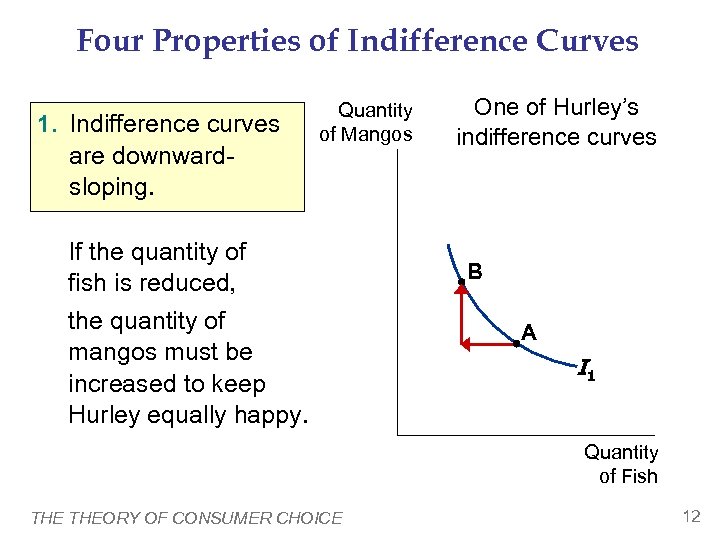 Four Properties of Indifference Curves

1. Indifference curves are downward-sloping.

If the quantity of fish is reduced,

the quantity of mangos must be increased to keep Hurley equally happy.

Quantity of Mangos

One of Hurley's indifference curves

B

A

$I_1$

Quantity of Fish

THE THEORY OF CONSUMER CHOICE

12